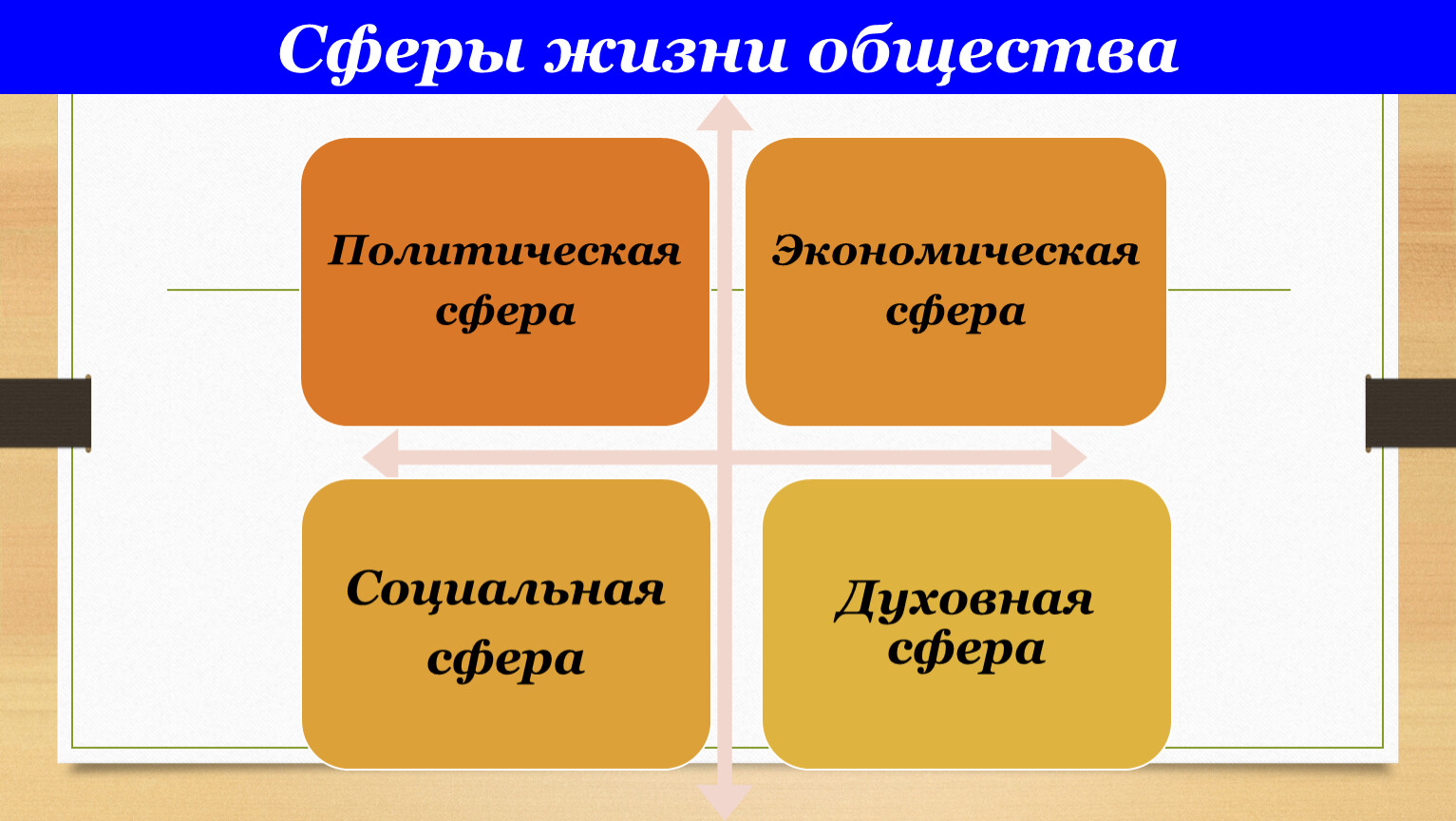 Сферы жизни общества

Политическая сфера

Экономическая сфера

Социальная сфера

Духовная сфера